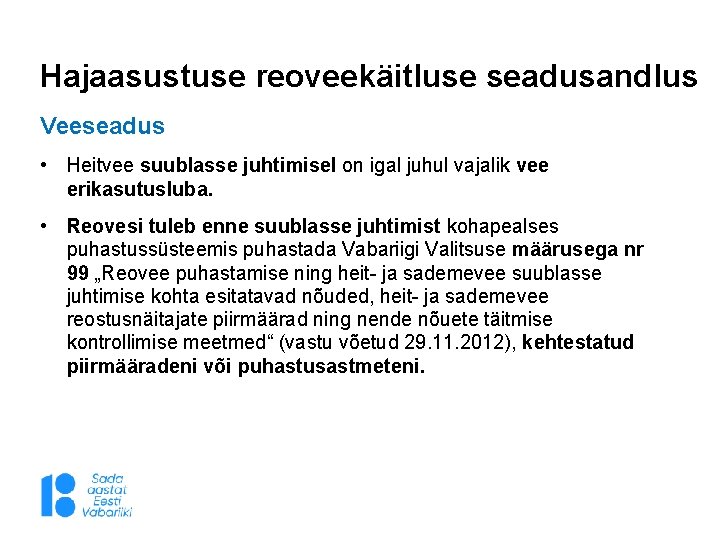 Hajaasustuse reoveekäitluse seadusandlus

Veeseadus

• Heitvee suublasse juhtimisel on igal juhul vajalik vee erikasutusluba.

• Reovesi tuleb enne suublasse juhtimist kohapealses puhastussüsteemis puhastada Vabariigi Valitsuse määrusega nr 99 „Reovee puhastamise ning heit- ja sademevee suublasse juhtimise kohta esitatavad nõuded, heit- ja sademevee reostusnäitajate piirmäärad ning nende nõuete täitmise kontrollimise meetmed“ (vastu võetud 29.11.2012), kehtestatud piirmääradeni või puhastusastmeteni.

Sada aastat Eesti Vabariiki